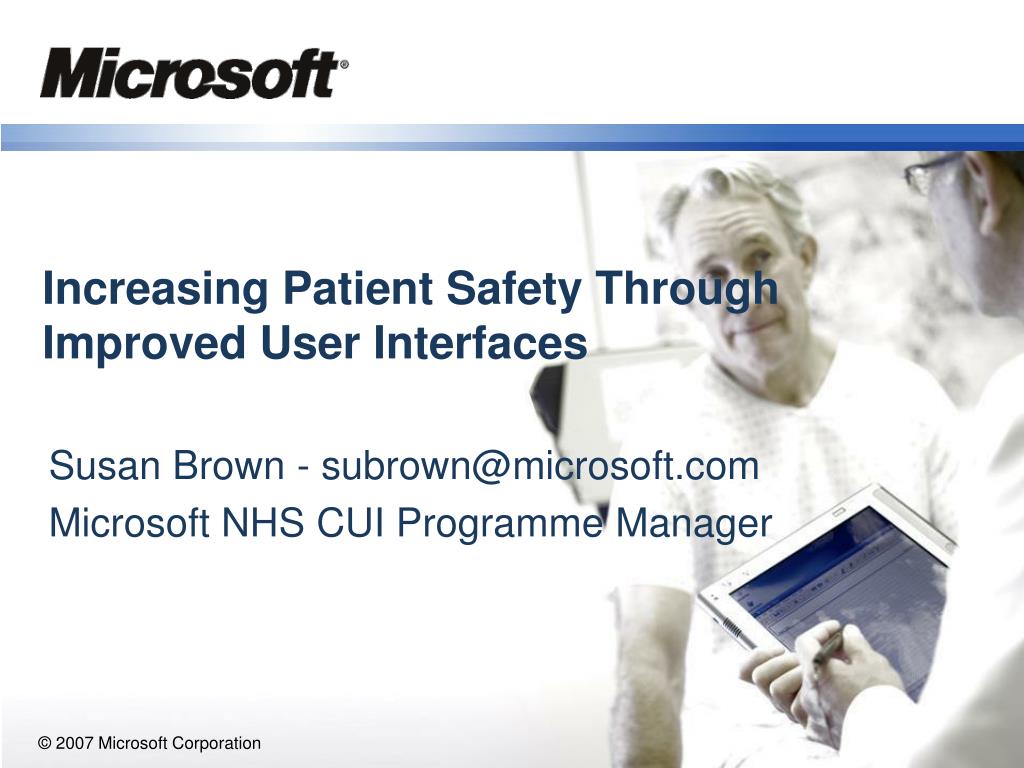 Microsoft®

Increasing Patient Safety Through Improved User Interfaces

Susan Brown - subrown@microsoft.com

Microsoft NHS CUI Programme Manager

© 2007 Microsoft Corporation